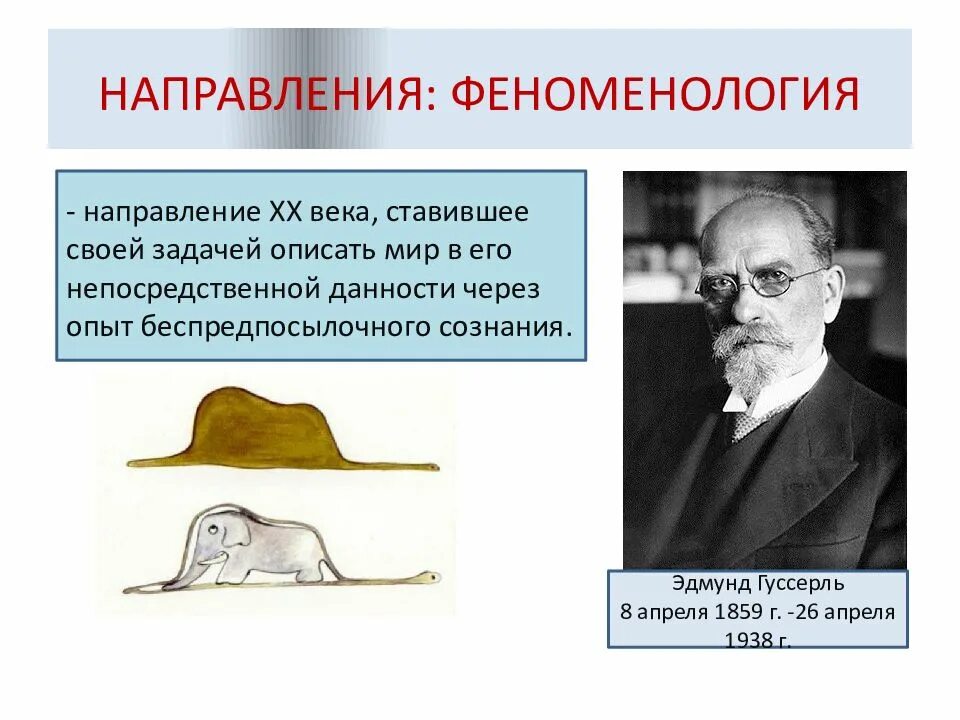 НАПРАВЛЕНИЯ: ФЕНОМЕНОЛОГИЯ

- направление XX века, ставившее своей задачей описать мир в его непосредственной данности через опыт беспредпосылочного сознания.

Эдмунд Гуссерль
8 апреля 1859 г. -26 апреля 1938 г.